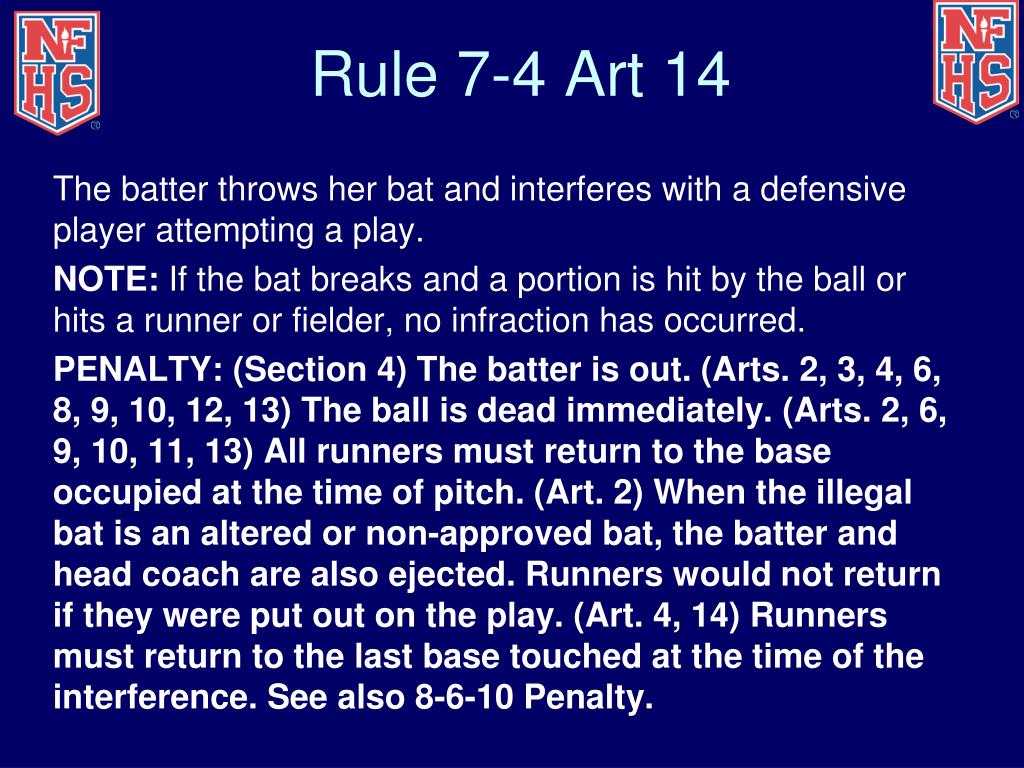 NFHS

Rule 7-4 Art 14

NFHS

The batter throws her bat and interferes with a defensive player attempting a play.

NOTE: If the bat breaks and a portion is hit by the ball or hits a runner or fielder, no infraction has occurred.

PENALTY: (Section 4) The batter is out. (Arts. 2, 3, 4, 6, 8, 9, 10, 12, 13) The ball is dead immediately. (Arts. 2, 6, 9, 10, 11, 13) All runners must return to the base occupied at the time of pitch. (Art. 2) When the illegal bat is an altered or non-approved bat, the batter and head coach are also ejected. Runners would not return if they were put out on the play. (Art. 4, 14) Runners must return to the last base touched at the time of the interference. See also 8-6-10 Penalty.